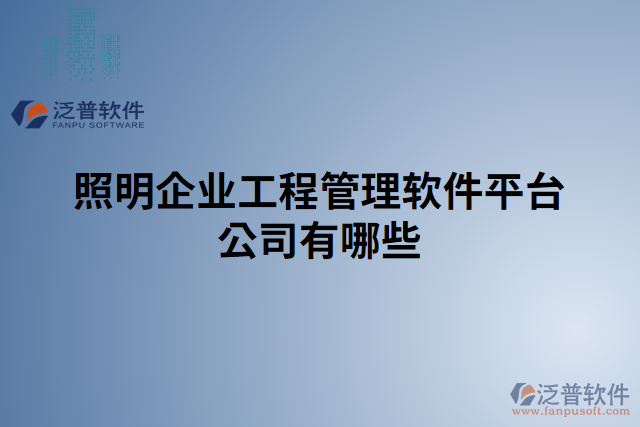 泛普软件
FANPU SOFTWARE

照明企业工程管理软件平台公司有哪些

泛普软件
www.fanpusoft.com